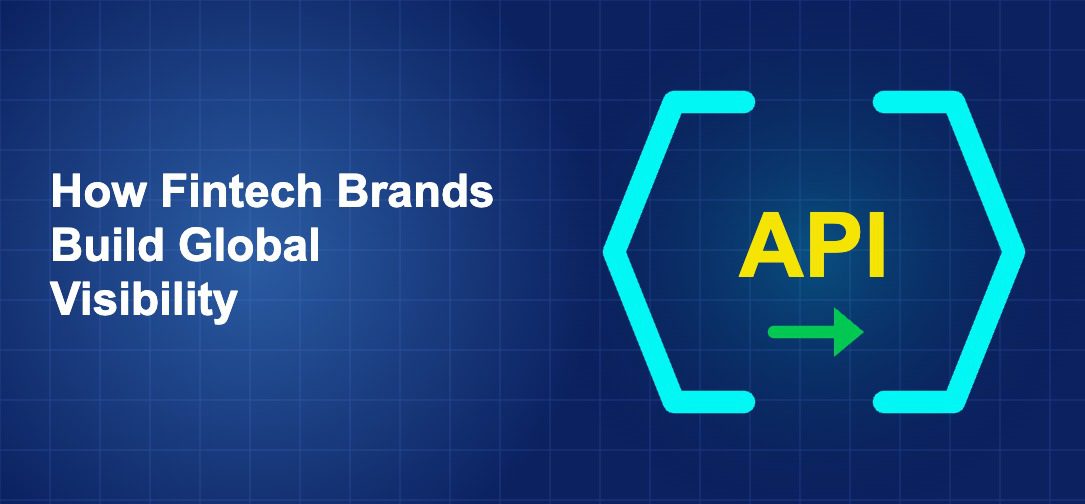 How Fintech Brands Build Global Visibility

API